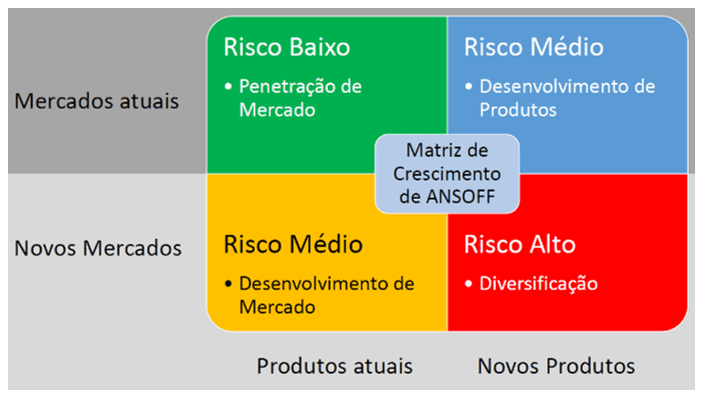 Mercados atuais

Risco Baixo
• Penetração de Mercado

Risco Médio
• Desenvolvimento de Produtos

Matriz de Crescimento de ANSOFF

Novos Mercados

Risco Médio
• Desenvolvimento de Mercado

Risco Alto
• Diversificação

Produtos atuais

Novos Produtos